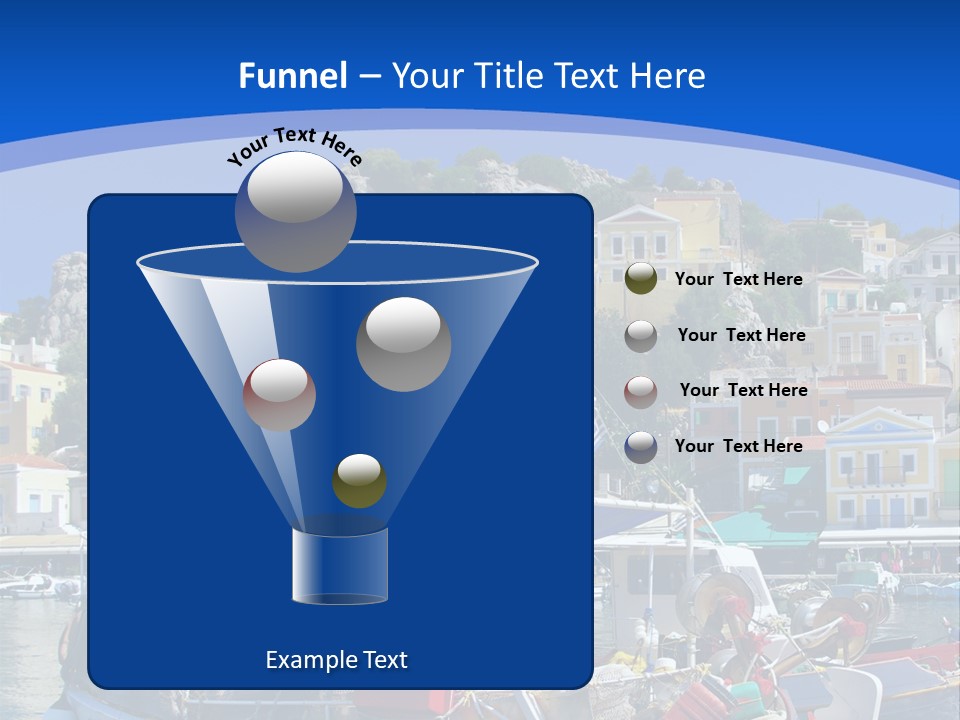 Funnel – Your Title Text Here

Your Text Here

Your Text Here

Your Text Here

Your Text Here

Your Text Here

Example Text